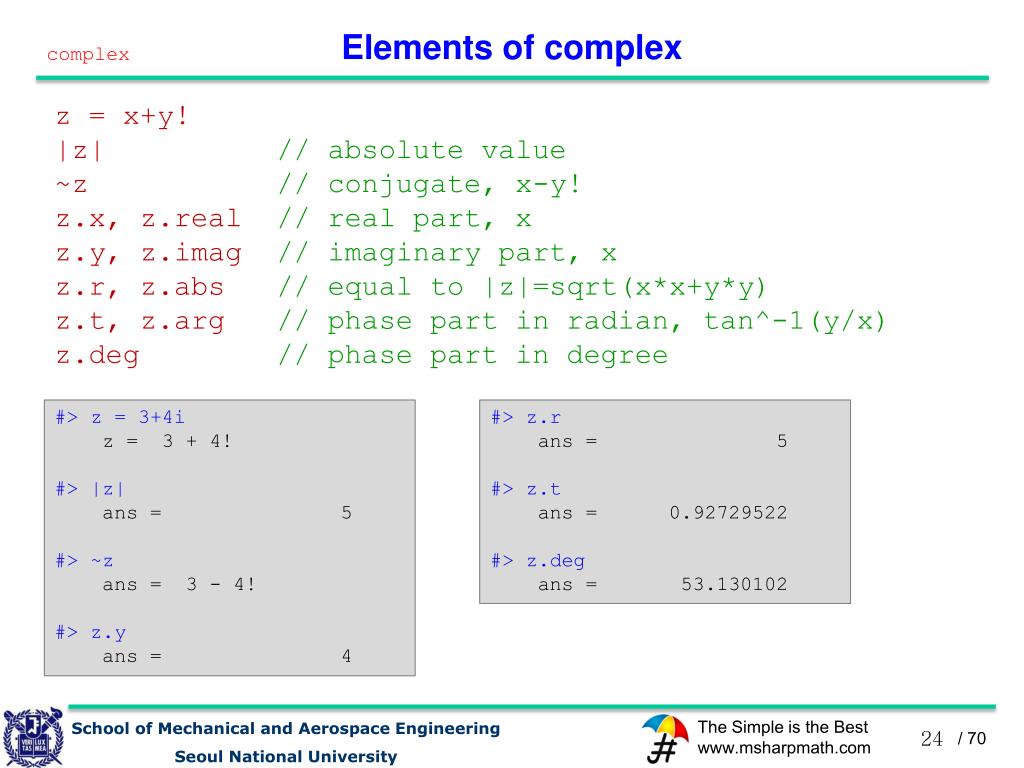 complex

Elements of complex

z = x+y!
|z|            // absolute value
~z             // conjugate, x-y!
z.x, z.real  // real part, x
z.y, z.imag  // imaginary part, x
z.r, z.abs   // equal to |z|=sqrt(x*x+y*y)
z.t, z.arg   // phase part in radian, tan^-1(y/x)
z.deg          // phase part in degree

#> z = 3+4i
z = 3 + 4!

#> |z|
ans = 5

#> ~z
ans = 3 - 4!

#> z.y
ans = 4

#> z.r
ans = 5

#> z.t
ans = 0.92729522

#> z.deg
ans = 53.130102

School of Mechanical and Aerospace Engineering
Seoul National University

The Simple is the Best
www.msharpmath.com

24 / 70